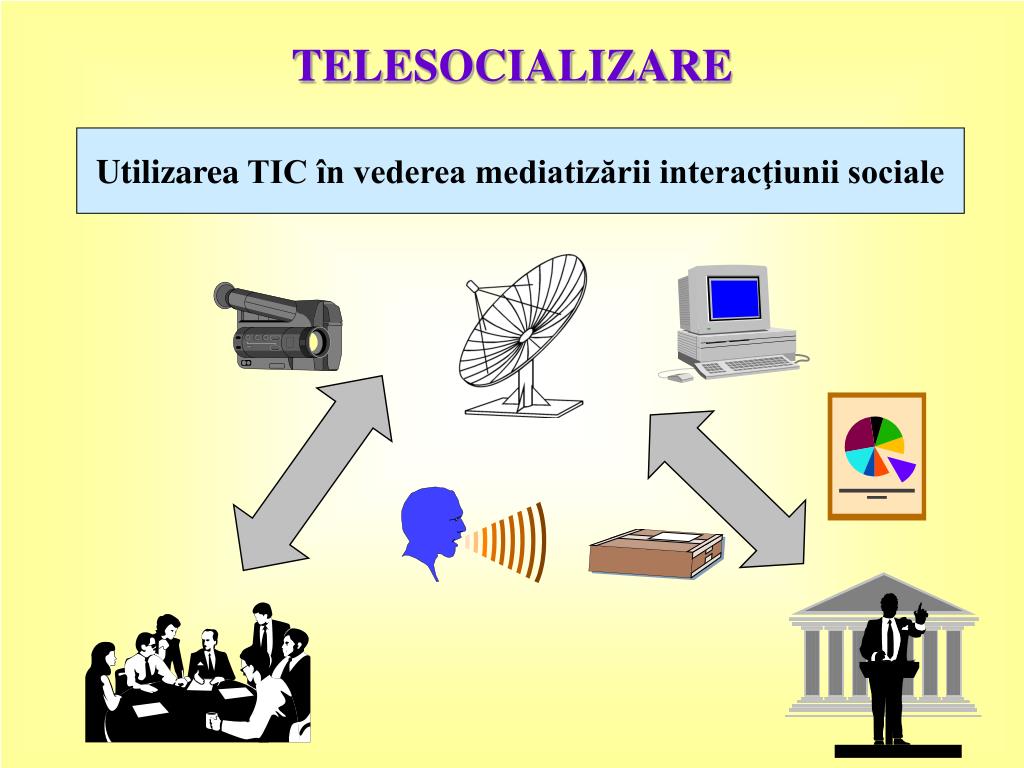 TELESOCIALIZARE

Utilizarea TIC în vederea mediatizării interacţiunii sociale